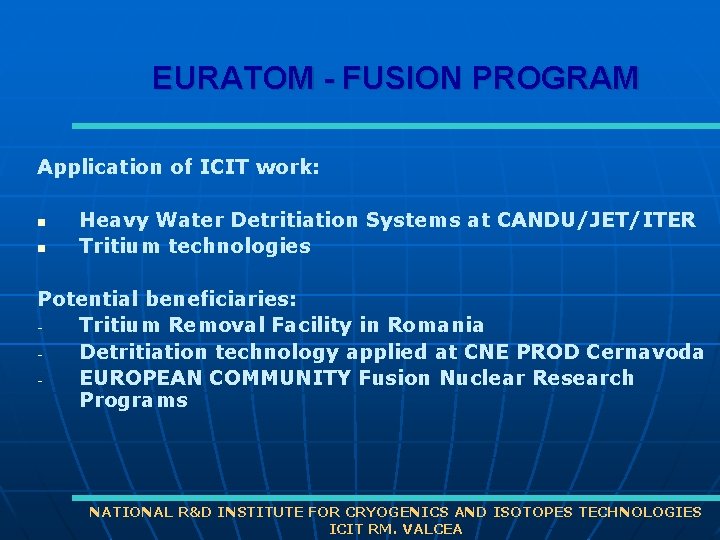 EURATOM - FUSION PROGRAM

Application of ICIT work:

▪ Heavy Water Detritiation Systems at CANDU/JET/ITER
▪ Tritium technologies

Potential beneficiaries:
- Tritium Removal Facility in Romania
- Detritiation technology applied at CNE PROD Cernavoda
- EUROPEAN COMMUNITY Fusion Nuclear Research Programs

NATIONAL R&D INSTITUTE FOR CRYOGENICS AND ISOTOPES TECHNOLOGIES
ICIT RM. VALCEA